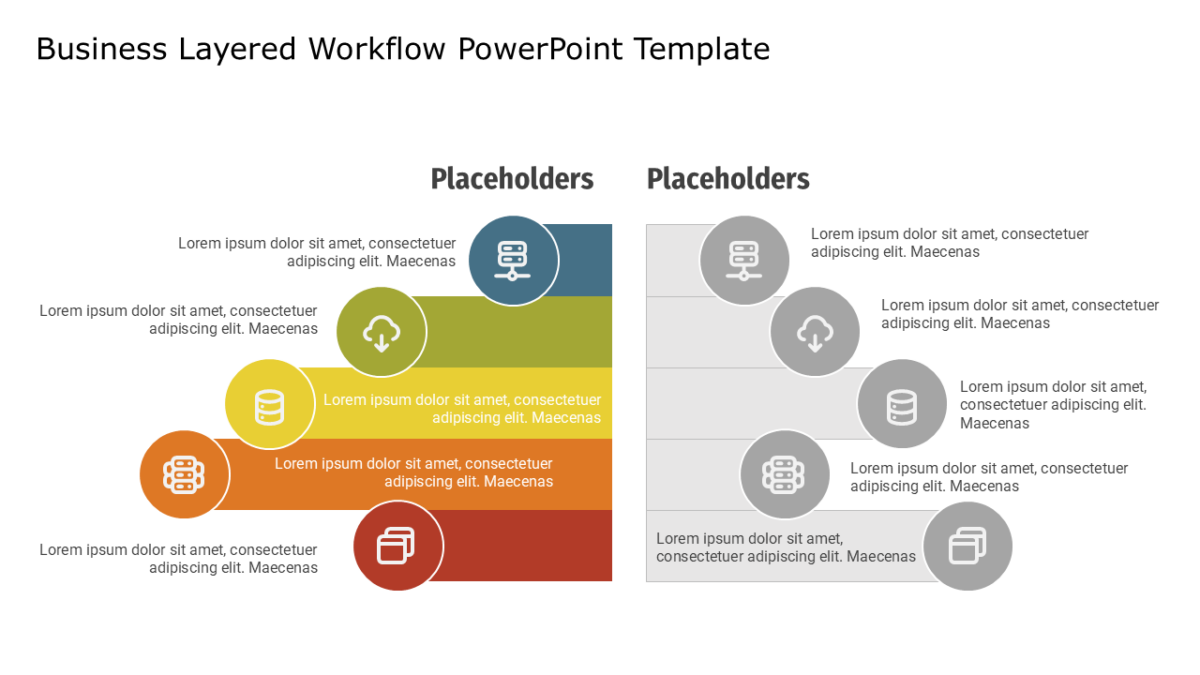 Business Layered Workflow PowerPoint Template

Placeholders

Lorem ipsum dolor sit amet, consectetuer adipiscing elit. Maecenas

Lorem ipsum dolor sit amet, consectetuer adipiscing elit. Maecenas

Lorem ipsum dolor sit amet, consectetuer adipiscing elit. Maecenas

Lorem ipsum dolor sit amet, consectetuer adipiscing elit. Maecenas

Lorem ipsum dolor sit amet, consectetuer adipiscing elit. Maecenas

Placeholders

Lorem ipsum dolor sit amet, consectetuer adipiscing elit. Maecenas

Lorem ipsum dolor sit amet, consectetuer adipiscing elit. Maecenas

Lorem ipsum dolor sit amet, consectetuer adipiscing elit. Maecenas

Lorem ipsum dolor sit amet, consectetuer adipiscing elit. Maecenas

Lorem ipsum dolor sit amet, consectetuer adipiscing elit. Maecenas